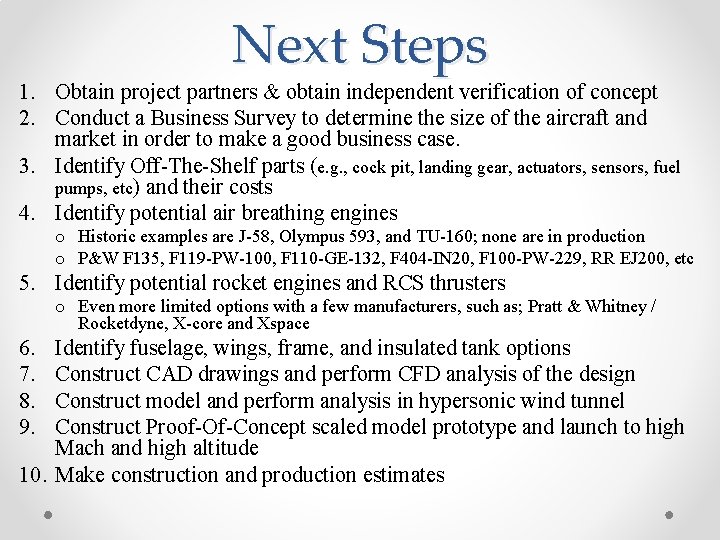 Next Steps

1. Obtain project partners & obtain independent verification of concept
2. Conduct a Business Survey to determine the size of the aircraft and market in order to make a good business case.
3. Identify Off-The-Shelf parts (e.g., cock pit, landing gear, actuators, sensors, fuel pumps, etc) and their costs
4. Identify potential air breathing engines
   o Historic examples are J-58, Olympus 593, and TU-160; none are in production
   o P&W F135, F119-PW-100, F110-GE-132, F404-IN20, F100-PW-229, RR EJ200, etc
5. Identify potential rocket engines and RCS thrusters
   o Even more limited options with a few manufacturers, such as; Pratt & Whitney / Rocketdyne, X-core and Xspace
6. Identify fuselage, wings, frame, and insulated tank options
7. Construct CAD drawings and perform CFD analysis of the design
8. Construct model and perform analysis in hypersonic wind tunnel
9. Construct Proof-Of-Concept scaled model prototype and launch to high Mach and high altitude
10. Make construction and production estimates